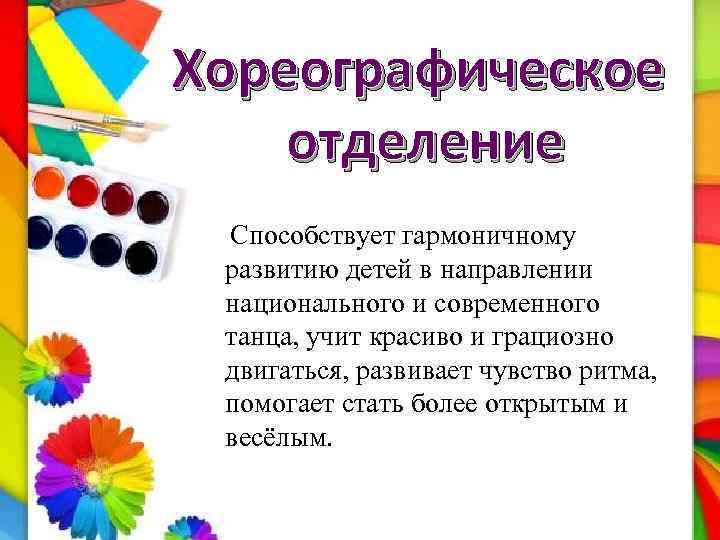 Хореографическое отделение

Способствует гармоничному развитию детей в направлении национального и современного танца, учит красиво и грациозно двигаться, развивает чувство ритма, помогает стать более открытым и весёлым.